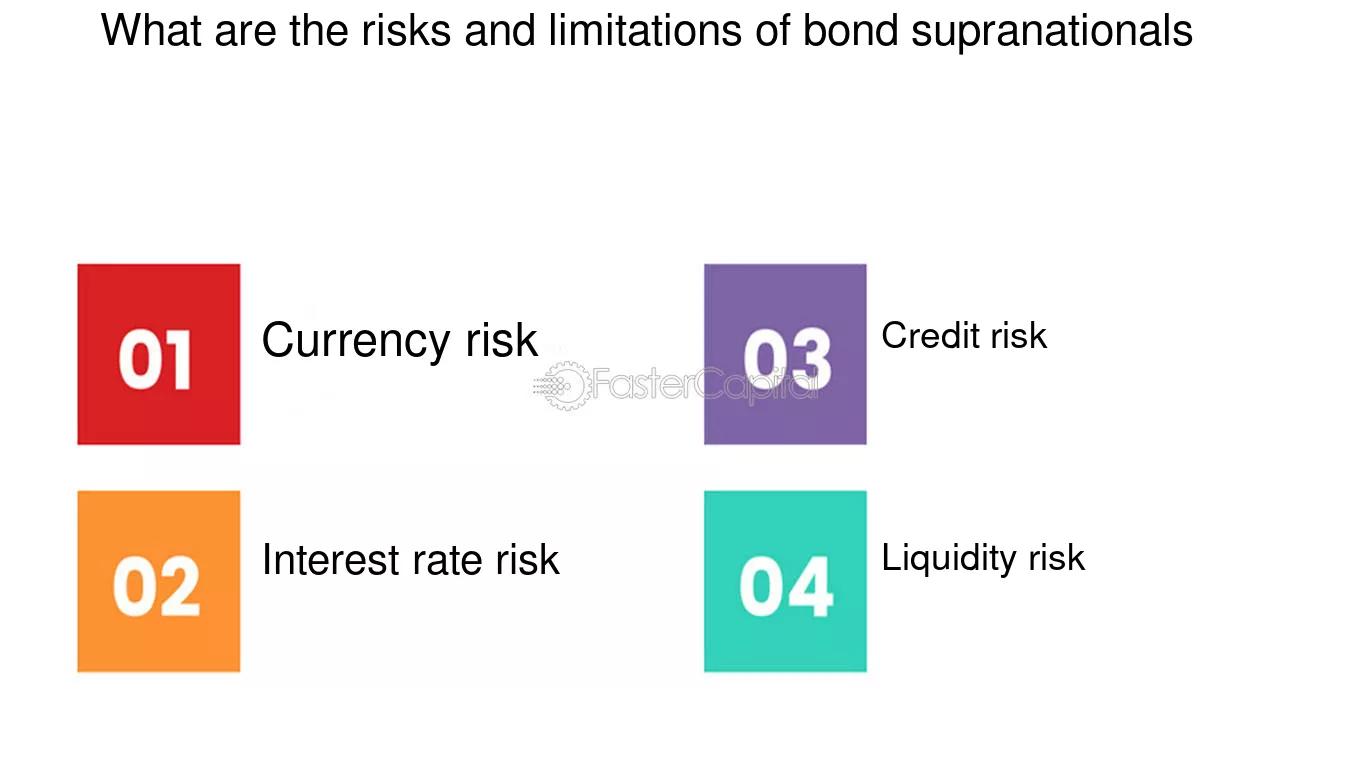 What are the risks and limitations of bond supranationals

01 Currency risk

02 Interest rate risk

03 Credit risk

04 Liquidity risk

FasterCapital